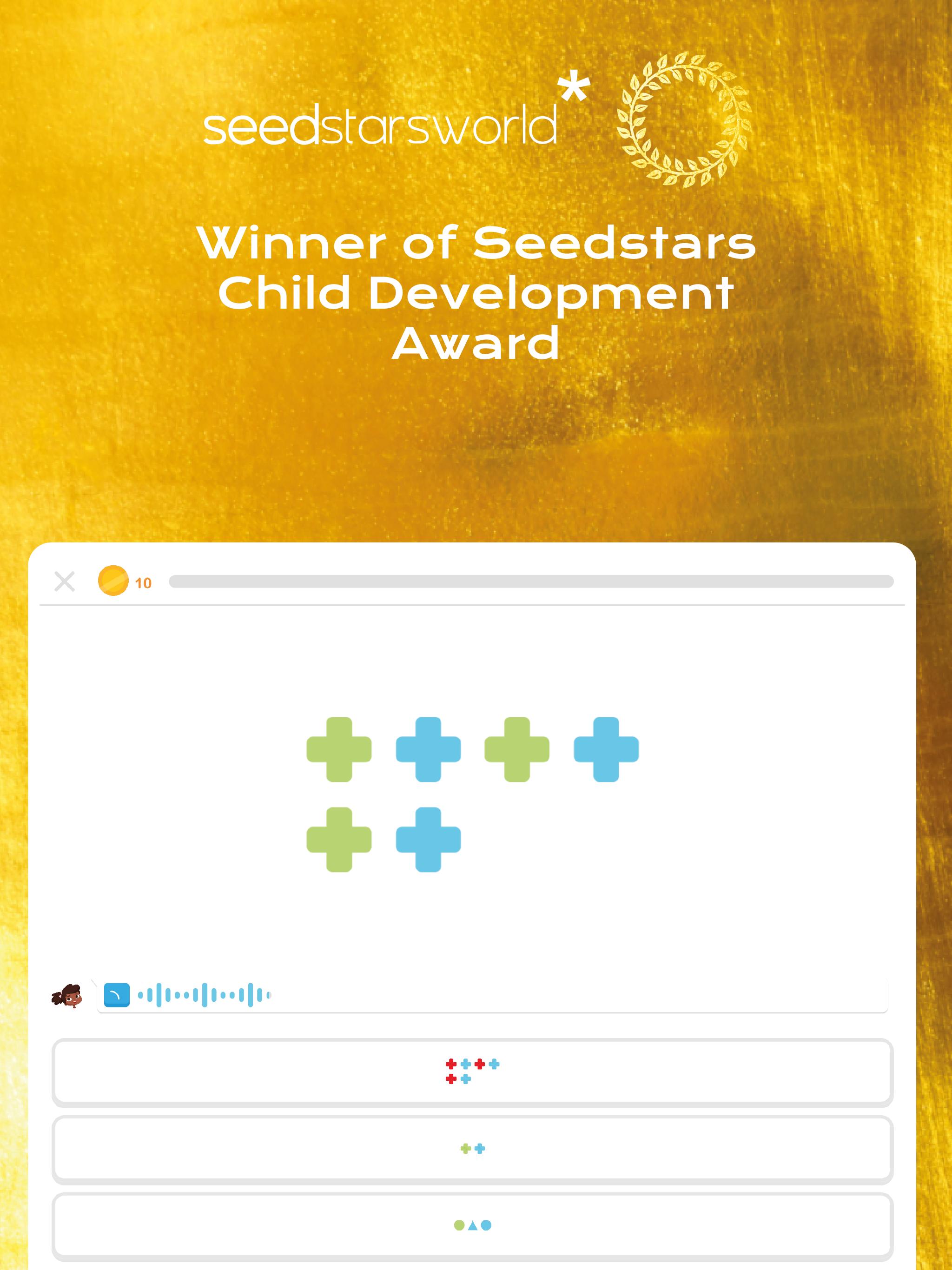 seedstarsworld*

Winner of Seedstars Child Development Award

10